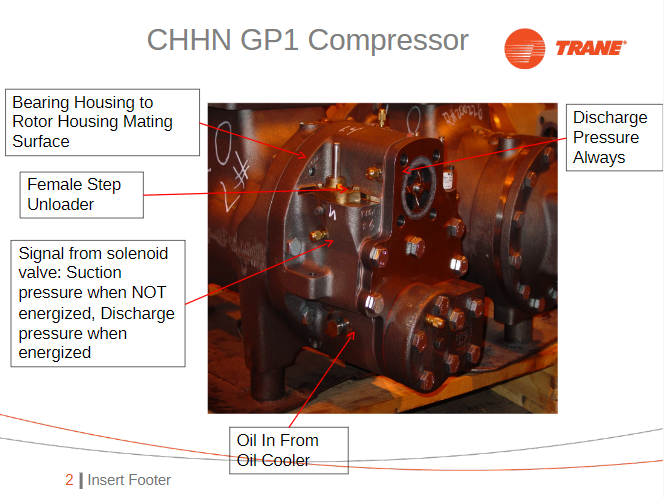 CHHN GP1 Compressor

TRANE

Bearing Housing to Rotor Housing Mating Surface

Female Step Unloader

Signal from solenoid valve: Suction pressure when NOT energized, Discharge pressure when energized

Discharge Pressure Always

Oil In From Oil Cooler

2 | Insert Footer